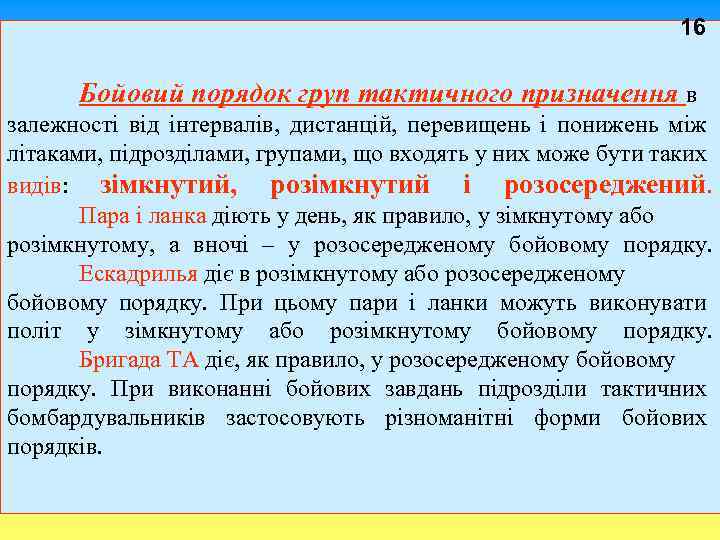 16

Бойовий порядок груп тактичного призначення в залежності від інтервалів, дистанцій, перевищень і понижень між літаками, підрозділами, групами, що входять у них може бути таких видів: зімкнутий, розімкнутий і розосереджений.

Пара і ланка діють у день, як правило, у зімкнутому або розімкнутому, а вночі – у розосередженому бойовому порядку.

Ескадрилья діє в розімкнутому або розосередженому бойовому порядку. При цьому пари і ланки можуть виконувати політ у зімкнутому або розімкнутому бойовому порядку.

Бригада ТА діє, як правило, у розосередженому бойовому порядку. При виконанні бойових завдань підрозділи тактичних бомбардувальників застосовують різноманітні форми бойових порядків.